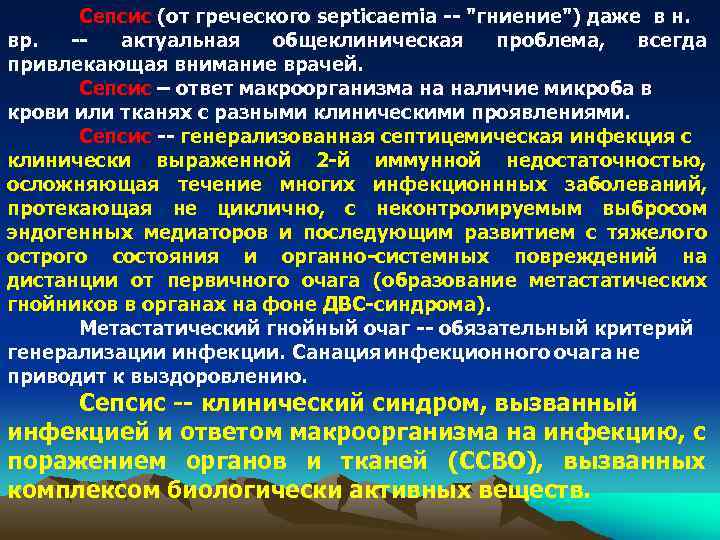 Сепсис (от греческого septicaemia -- "гниение") даже в н. вр. -- актуальная общеклиническая проблема, всегда привлекающая внимание врачей.

Сепсис – ответ макроорганизма на наличие микроба в крови или тканях с разными клиническими проявлениями.

Сепсис -- генерализованная септицемическая инфекция с клинически выраженной 2-й иммунной недостаточностью, осложняющая течение многих инфекционнных заболеваний, протекающая не циклично, с неконтролируемым выбросом эндогенных медиаторов и последующим развитием с тяжелого острого состояния и органно-системных повреждений на дистанции от первичного очага (образование метастатических гнойников в органах на фоне ДВС-синдрома).

Метастатический гнойный очаг -- обязательный критерий генерализации инфекции. Санация инфекционного очага не приводит к выздоровлению.

Сепсис -- клинический синдром, вызванный инфекцией и ответом макроорганизма на инфекцию, с поражением органов и тканей (ССВО), вызванных комплексом биологически активных веществ.